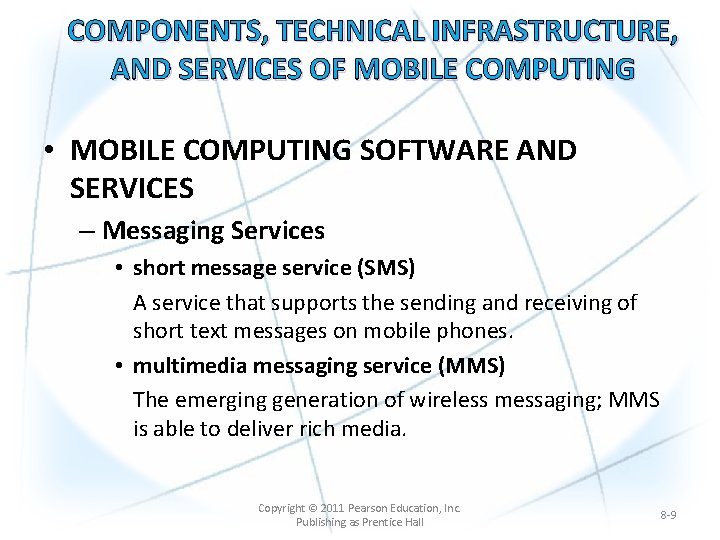 COMPONENTS, TECHNICAL INFRASTRUCTURE, AND SERVICES OF MOBILE COMPUTING

• MOBILE COMPUTING SOFTWARE AND SERVICES

– Messaging Services

• short message service (SMS)

A service that supports the sending and receiving of short text messages on mobile phones.

• multimedia messaging service (MMS)

The emerging generation of wireless messaging; MMS is able to deliver rich media.

Copyright © 2011 Pearson Education, Inc. Publishing as Prentice Hall

8-9